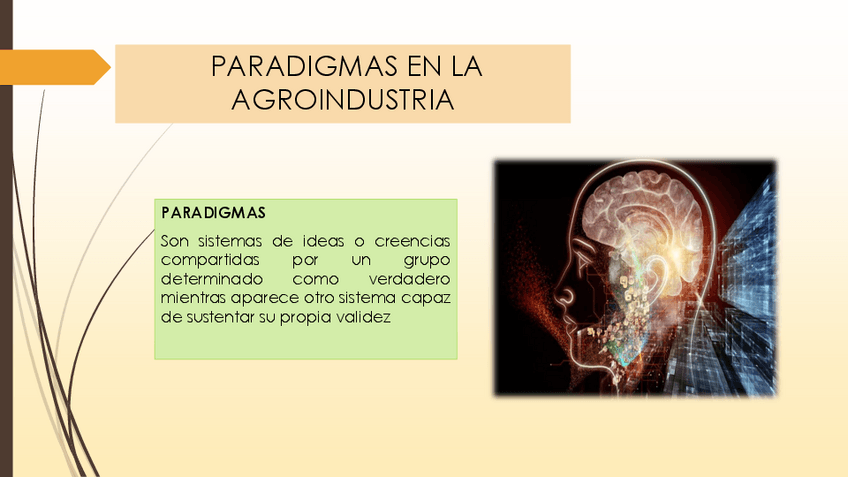 PARADIGMAS EN LA AGROINDUSTRIA

PARADIGMAS

Son sistemas de ideas o creencias compartidas por un grupo determinado como verdadero mientras aparece otro sistema capaz de sustentar su propia validez